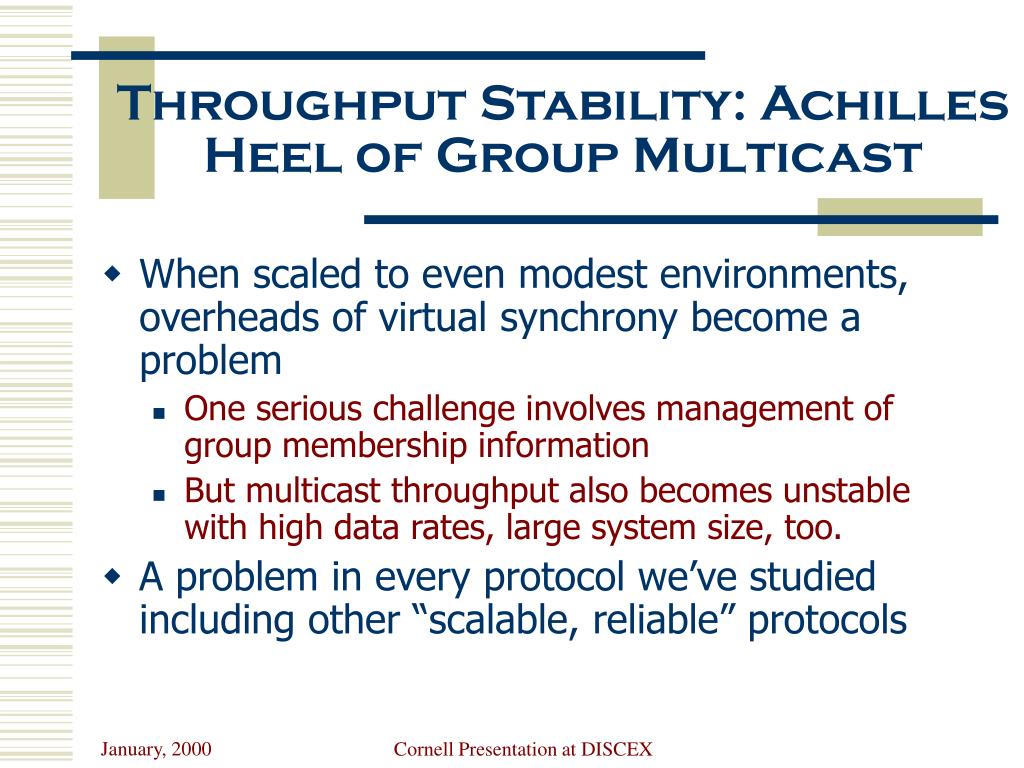 Throughput Stability: Achilles Heel of Group Multicast

When scaled to even modest environments, overheads of virtual synchrony become a problem

One serious challenge involves management of group membership information

But multicast throughput also becomes unstable with high data rates, large system size, too.

A problem in every protocol we've studied including other "scalable, reliable" protocols

January, 2000

Cornell Presentation at DISCEX